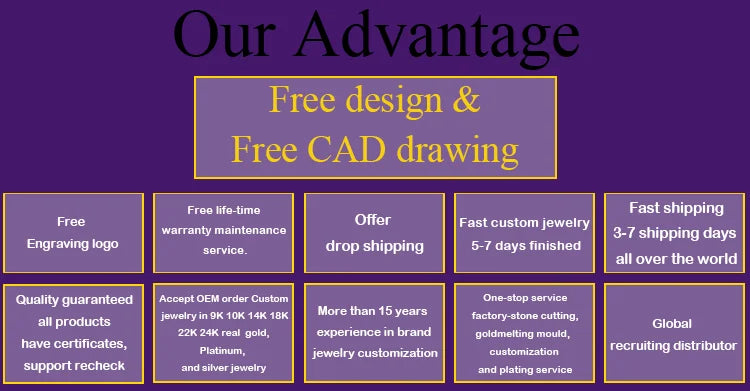 Our Advantage

Free design & Free CAD drawing

Free Engraving logo

Free life-time warranty maintenance service.

Offer drop shipping

Fast custom jewelry 5-7 days finished

Fast shipping 3-7 shipping days all over the world

Quality guaranteed all products have certificates, support recheck

Accept OEM order Custom jewelry in 9K 10K 14K 18K 22K 24K real gold, Platinum, and silver jewelry

More than 15 years experience in brand jewelry customization

One-stop service factory-stone cutting, goldmelting mould, customization and plating service

Global recruiting distributor